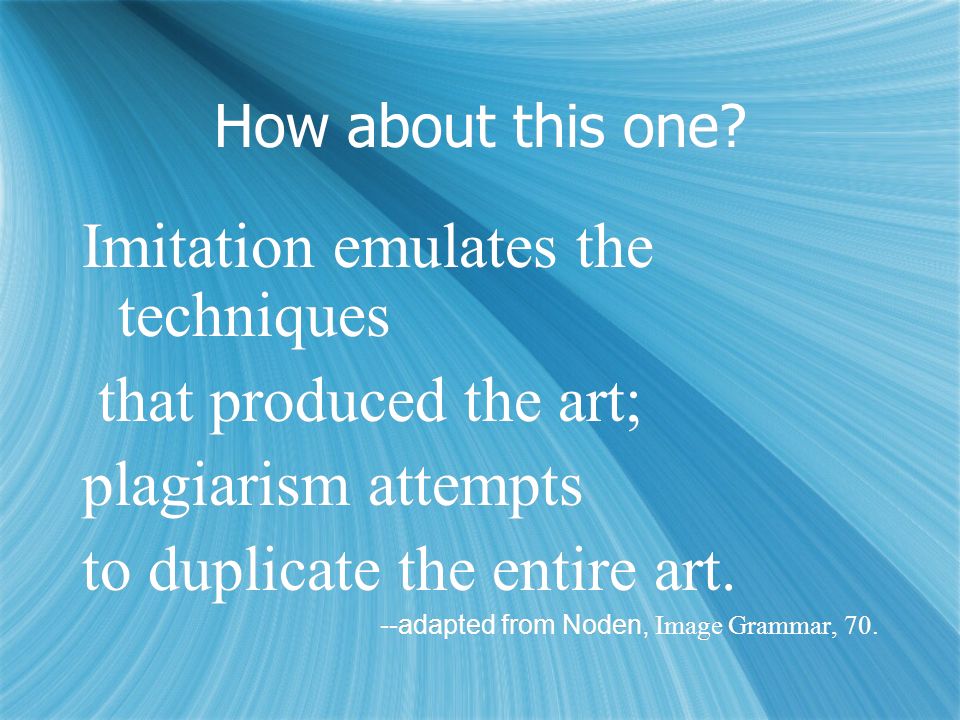 How about this one?

Imitation emulates the techniques

that produced the art;

plagiarism attempts

to duplicate the entire art.

--adapted from Noden, Image Grammar, 70.